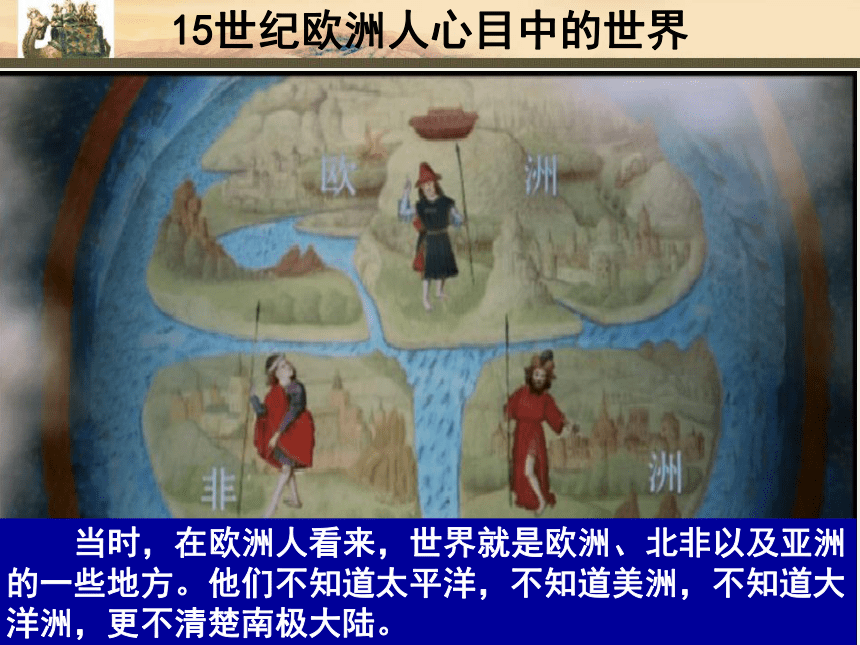 15世纪欧洲人心目中的世界

欧 洲

非 洲

当时，在欧洲人看来，世界就是欧洲、北非以及亚洲的一些地方。他们不知道太平洋，不知道美洲，不知道大洋洲，更不清楚南极大陆。